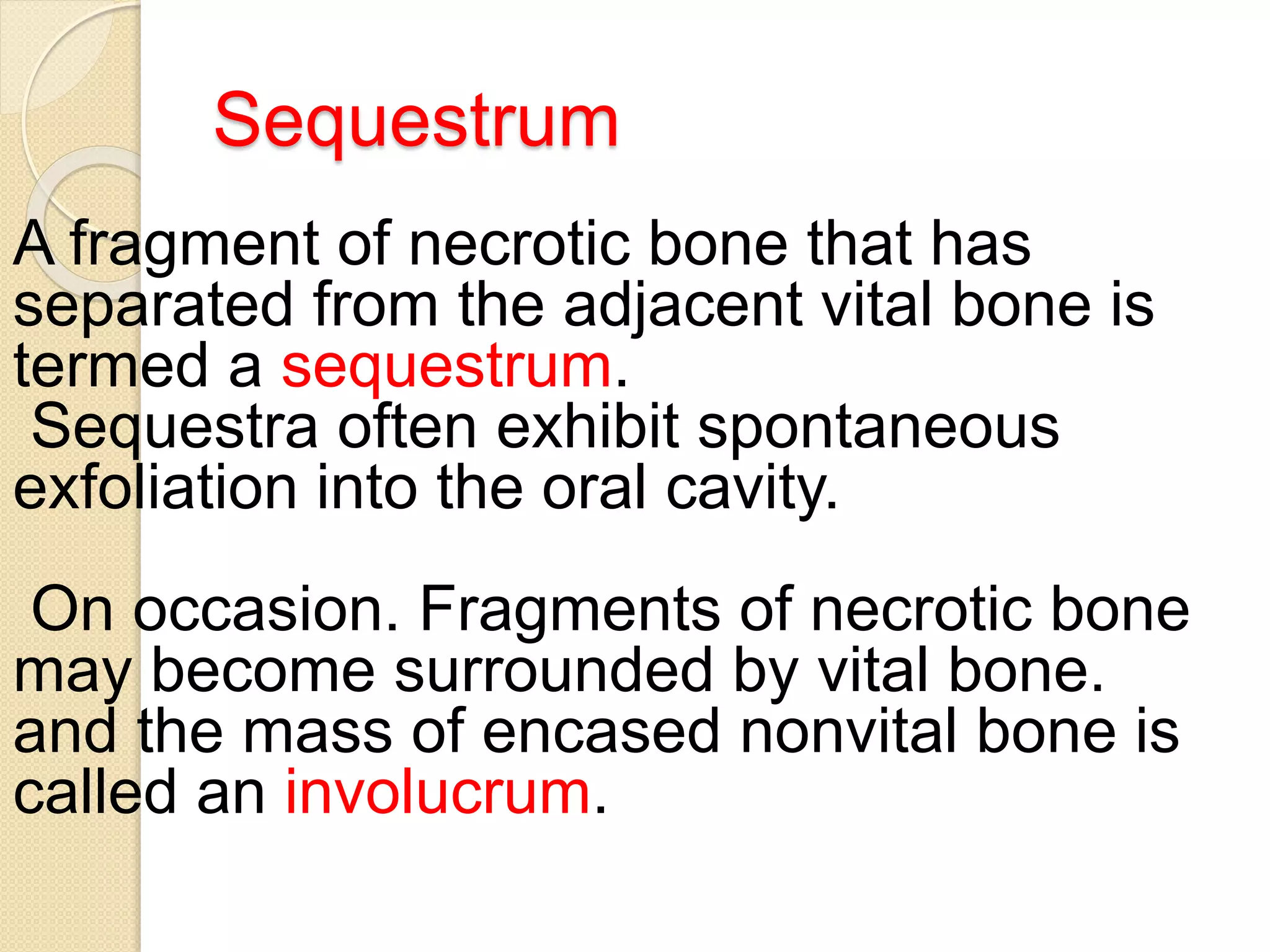 Sequestrum

A fragment of necrotic bone that has separated from the adjacent vital bone is termed a sequestrum.
Sequestra often exhibit spontaneous exfoliation into the oral cavity.

On occasion. Fragments of necrotic bone may become surrounded by vital bone. and the mass of encased nonvital bone is called an involucrum.